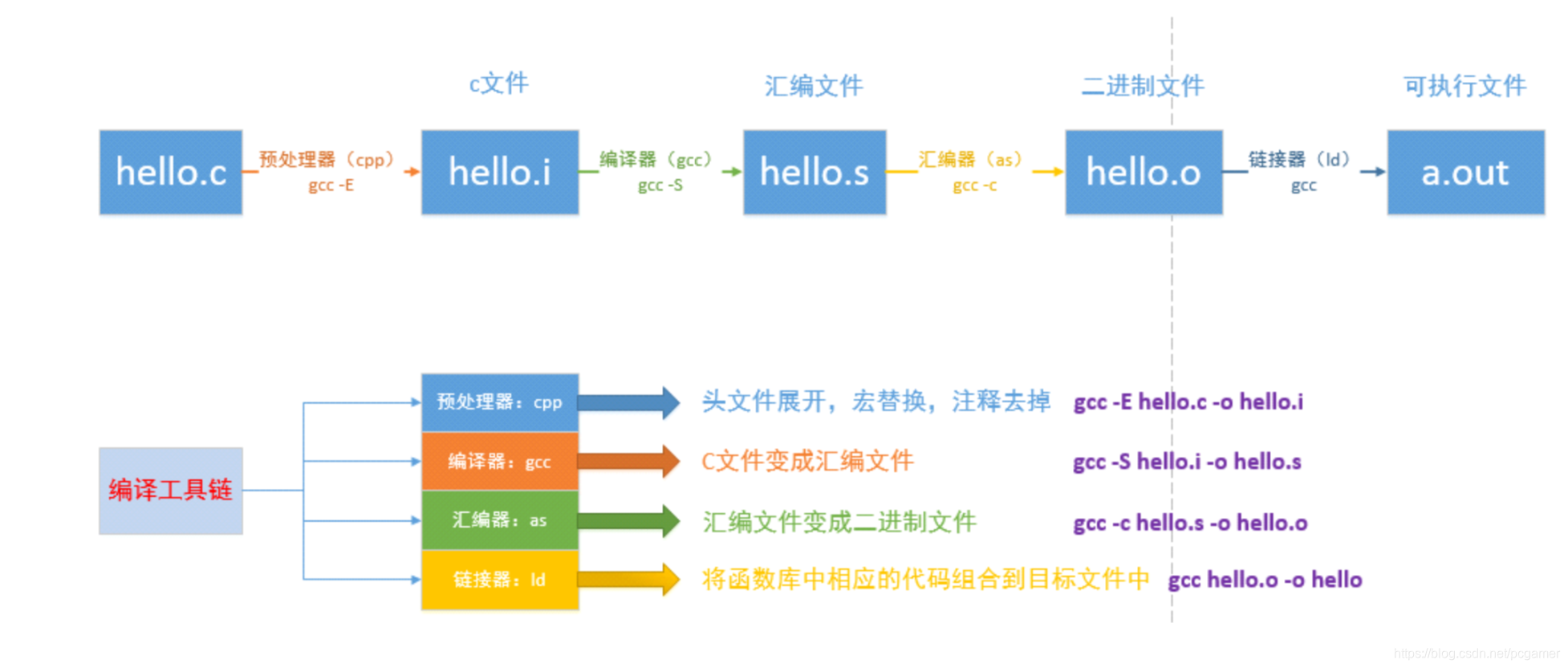 c文件 汇编文件 二进制文件 可执行文件

hello.c 预处理器（cpp） gcc -E hello.i 编译器（gcc） gcc -S hello.s 汇编器（as） gcc -c hello.o 链接器（ld） gcc a.out

编译工具链

预处理器：cpp 头文件展开，宏替换，注释去掉 gcc -E hello.c -o hello.i

编译器：gcc C文件变成汇编文件 gcc -S hello.i -o hello.s

汇编器：as 汇编文件变成二进制文件 gcc -c hello.s -o hello.o

链接器：ld 将函数库中相应的代码组合到目标文件中 gcc hello.o -o hello

https://blog.csdn.net/pcgamer